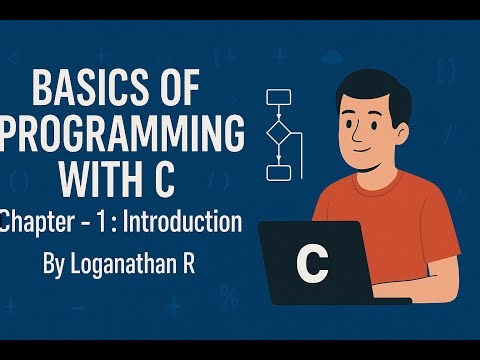 BASICS OF PROGRAMMING WITH C

Chapter - 1 : Introduction

By Loganathan R

C